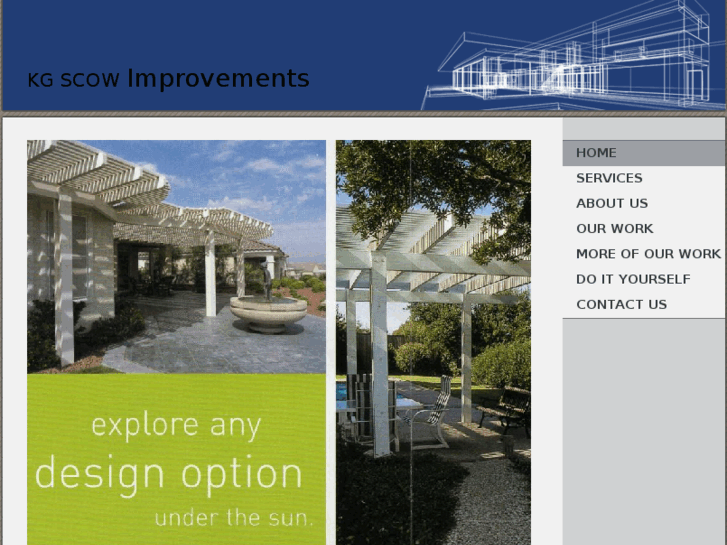 KG SCOW Improvements

HOME
SERVICES
ABOUT US
OUR WORK
MORE OF OUR WORK
DO IT YOURSELF
CONTACT US

explore any
design option
under the sun.